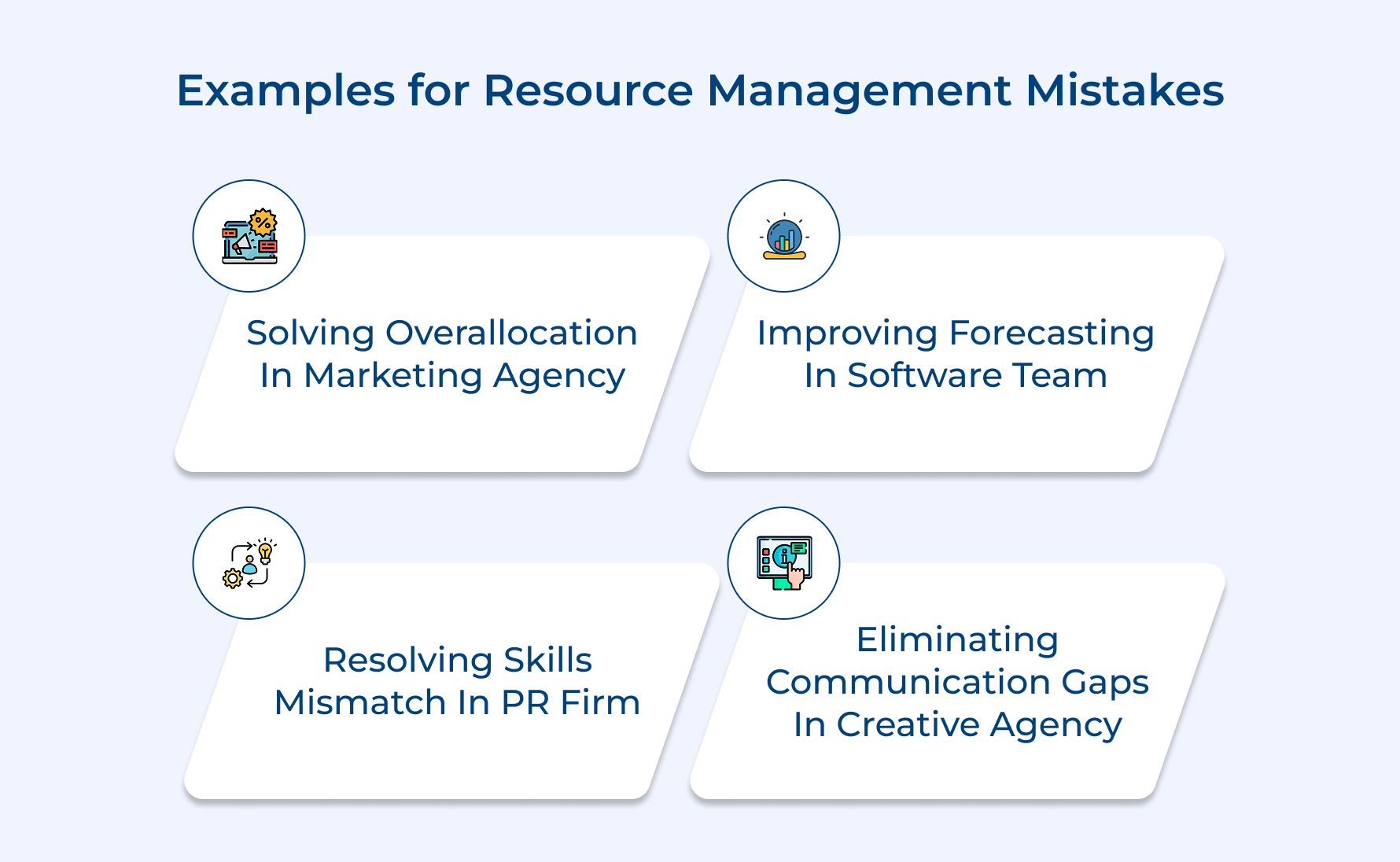 Examples for Resource Management Mistakes

Solving Overallocation In Marketing Agency

Improving Forecasting In Software Team

Resolving Skills Mismatch In PR Firm

Eliminating Communication Gaps In Creative Agency